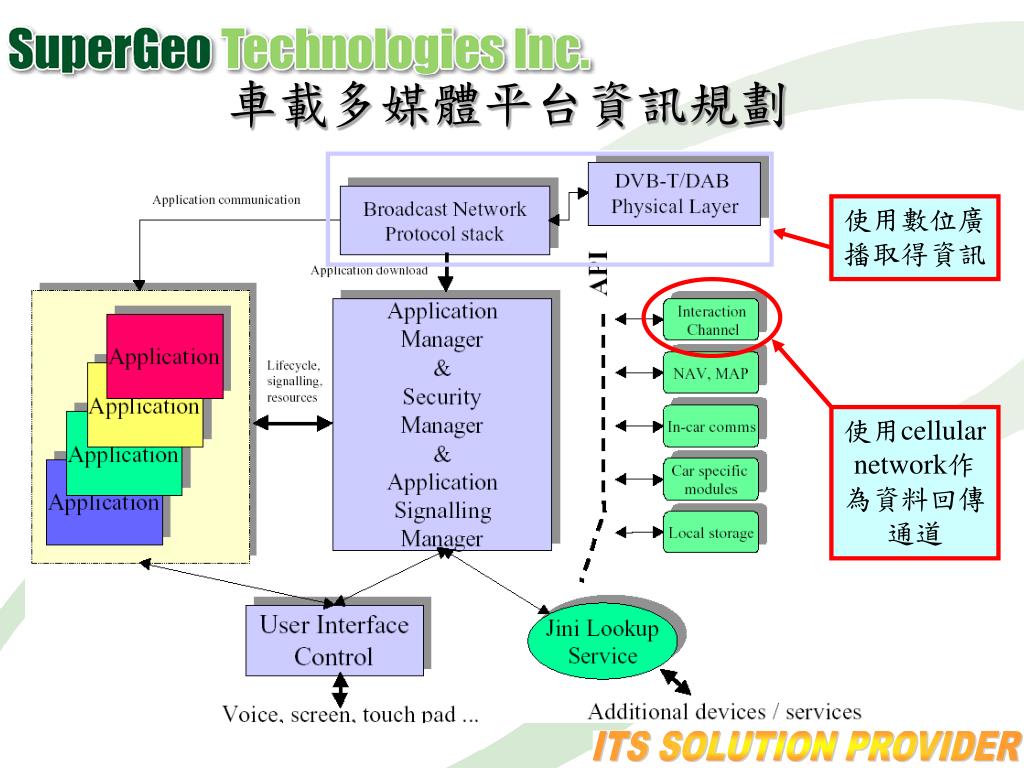 SuperGeo Technologies Inc.
車載多媒體平台資訊規劃

Application communication

Broadcast Network Protocol stack

DVB-T/DAB Physical Layer

使用數位廣播取得資訊

Application download

API

Application

Application

Application

Application

Lifecycle, signalling, resources

Application Manager & Security Manager & Application Signalling Manager

Interaction Channel

NAV, MAP

In-car comms

Car specific modules

Local storage

使用cellular network作為資料回傳通道

User Interface Control

Jini Lookup Service

Voice, screen, touch pad ...

Additional devices / services

ITS SOLUTION PROVIDER